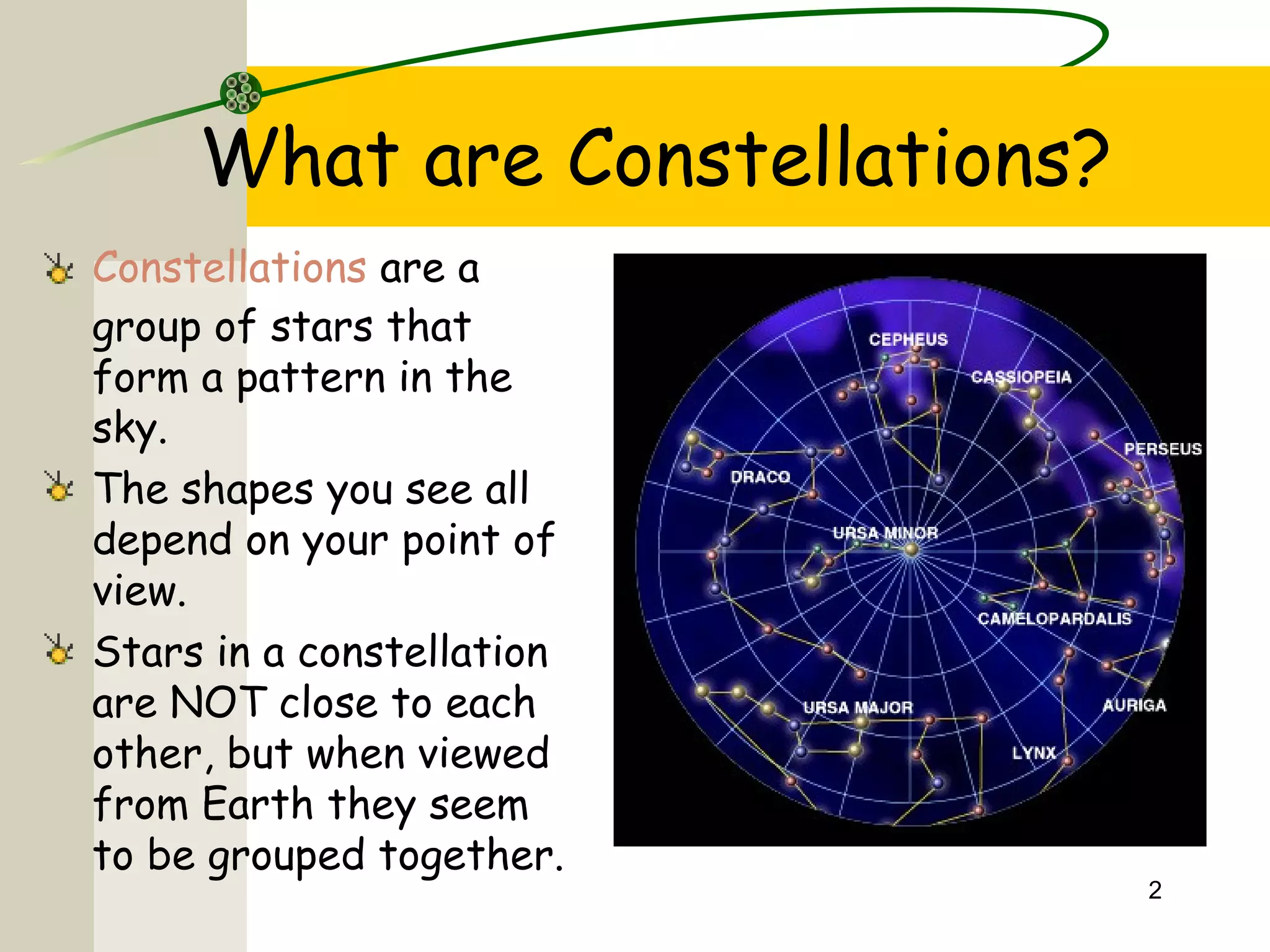 What are Constellations?

Constellations are a group of stars that form a pattern in the sky.

The shapes you see all depend on your point of view.

Stars in a constellation are NOT close to each other, but when viewed from Earth they seem to be grouped together.

CEPHEUS
CASSIOPEIA
PERSEUS
DRACO
URSA MINOR
CAMELOPARDALIS
URSA MAJOR
AURIGA
LYNX

2